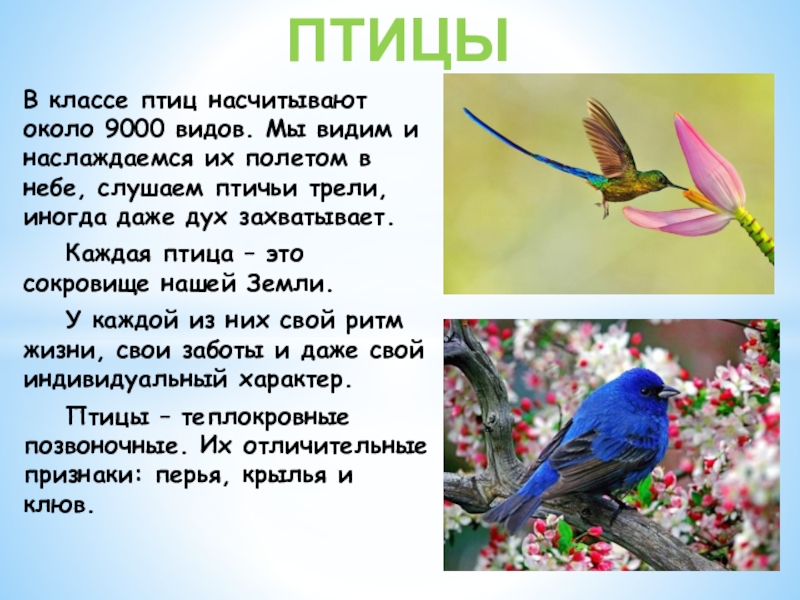 ПТИЦЫ

В классе птиц насчитывают около 9000 видов. Мы видим и наслаждаемся их полетом в небе, слушаем птичьи трели, иногда даже дух захватывает.

Каждая птица – это сокровище нашей Земли.

У каждой из них свой ритм жизни, свои заботы и даже свой индивидуальный характер.

Птицы – теплокровные позвоночные. Их отличительные признаки: перья, крылья и клюв.